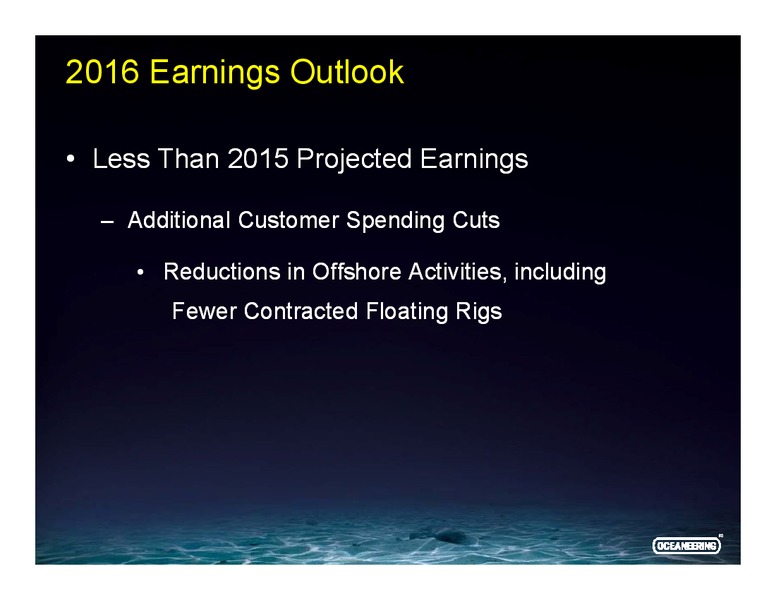 2016 Earnings Outlook

• Less Than 2015 Projected Earnings

– Additional Customer Spending Cuts

• Reductions in Offshore Activities, including Fewer Contracted Floating Rigs

OCEANEERING